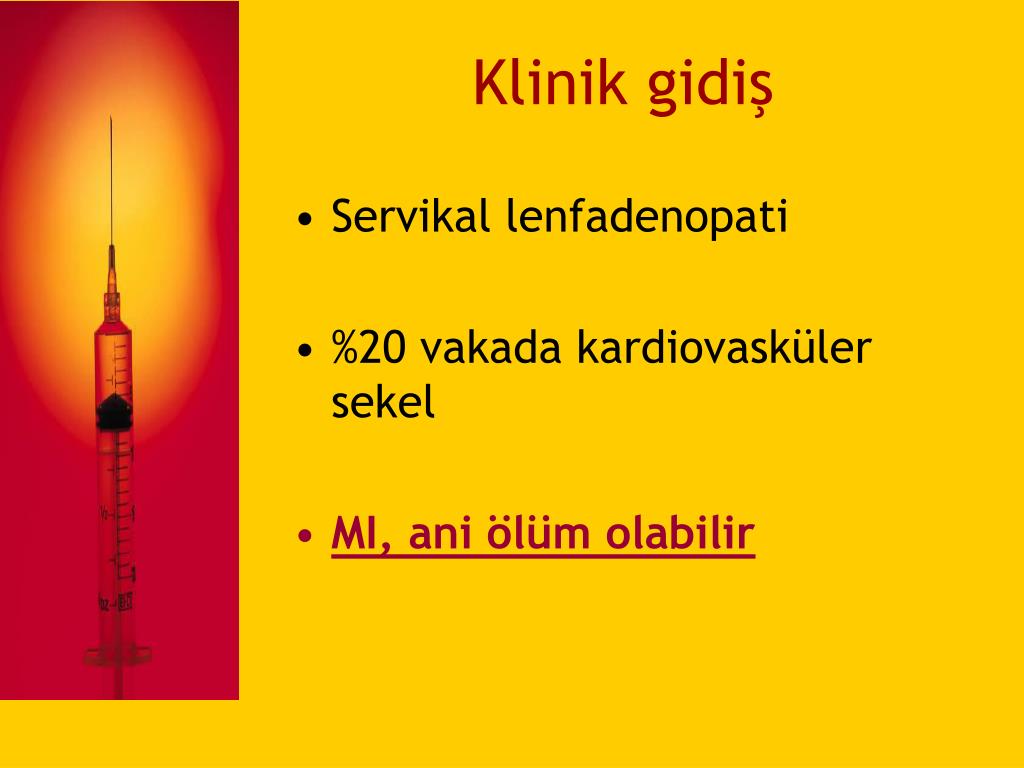 Klinik gidiş

• Servikal lenfadenopati

• %20 vakada kardiovasküler sekel

• MI, ani ölüm olabilir